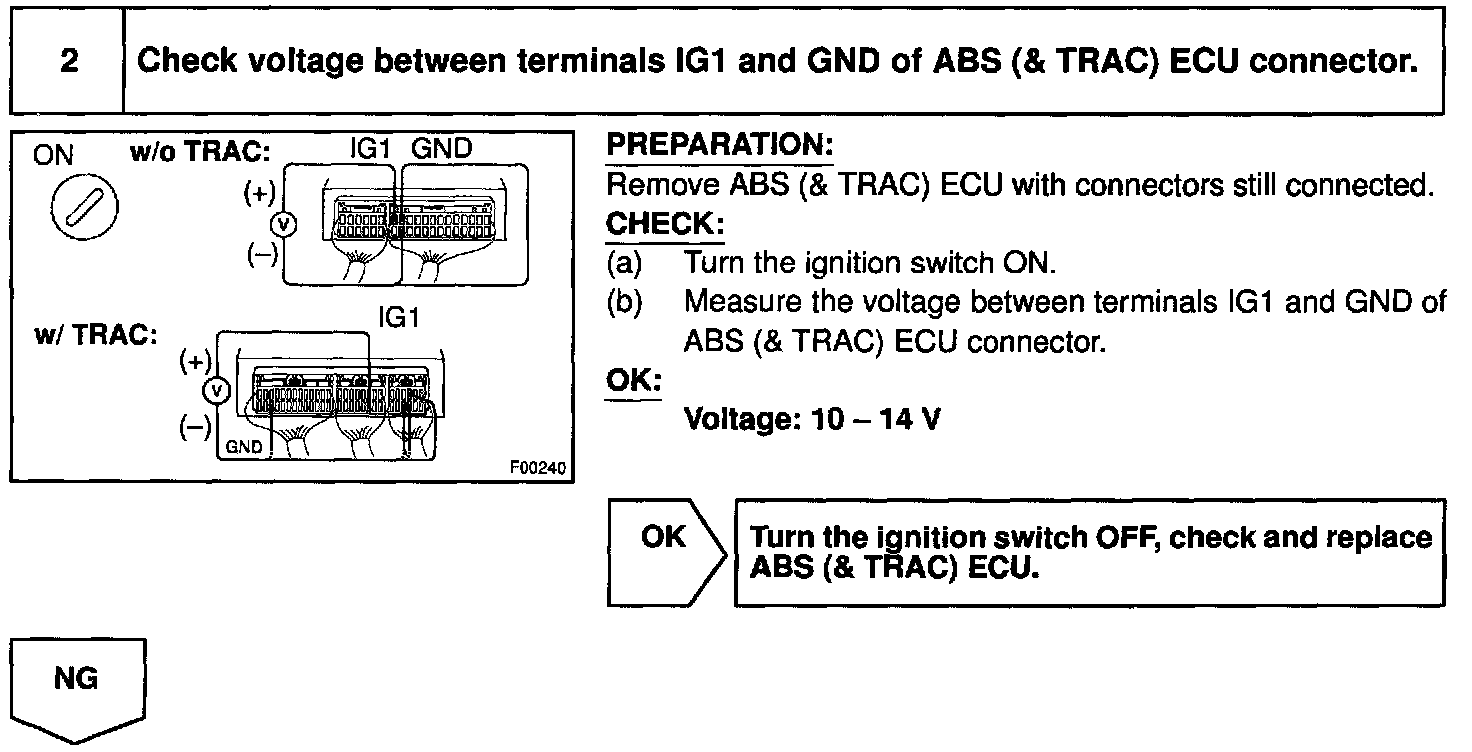 2 Check voltage between terminals IG1 and GND of ABS (& TRAC) ECU connector.

ON

w/o TRAC: IG1 GND

(+)

V

(–)

w/ TRAC: IG1

(+)

V

(–)

GND

F00240

PREPARATION:
Remove ABS (& TRAC) ECU with connectors still connected.

CHECK:
(a) Turn the ignition switch ON.
(b) Measure the voltage between terminals IG1 and GND of ABS (& TRAC) ECU connector.

OK:
Voltage: 10 – 14 V

OK

Turn the ignition switch OFF, check and replace ABS (& TRAC) ECU.

NG